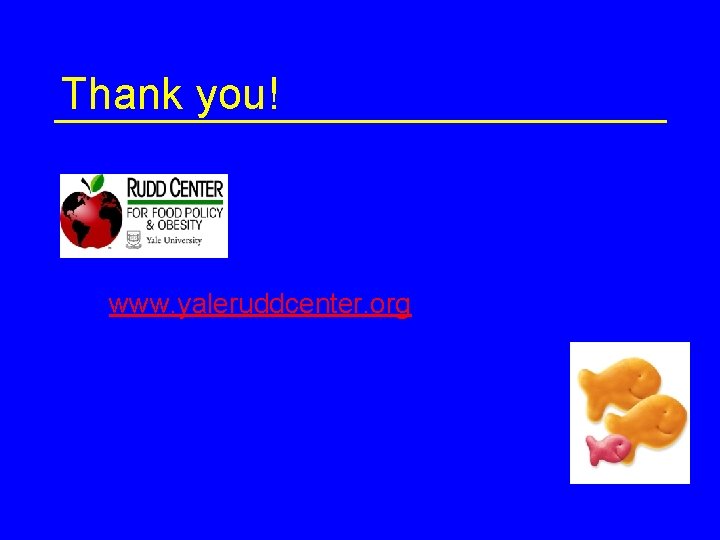 Thank you!

RUDD CENTER
FOR FOOD POLICY & OBESITY
Yale University

www.yaleruddcenter.org